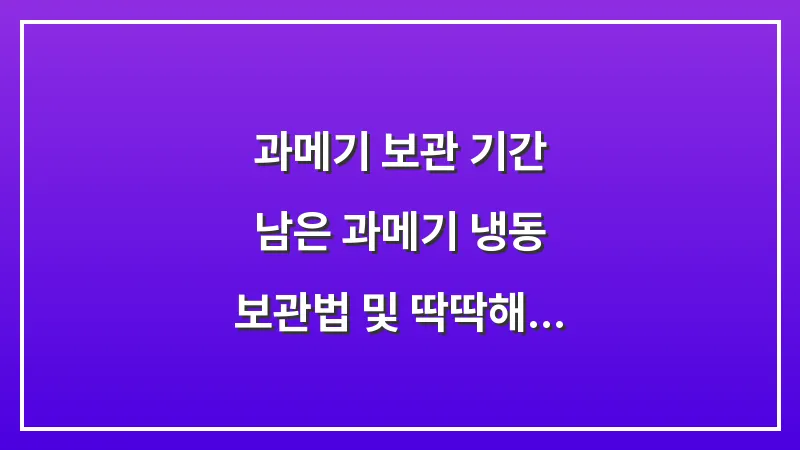 과메기 보관 기간
남은 과메기 냉동
보관법 및 딱딱해...